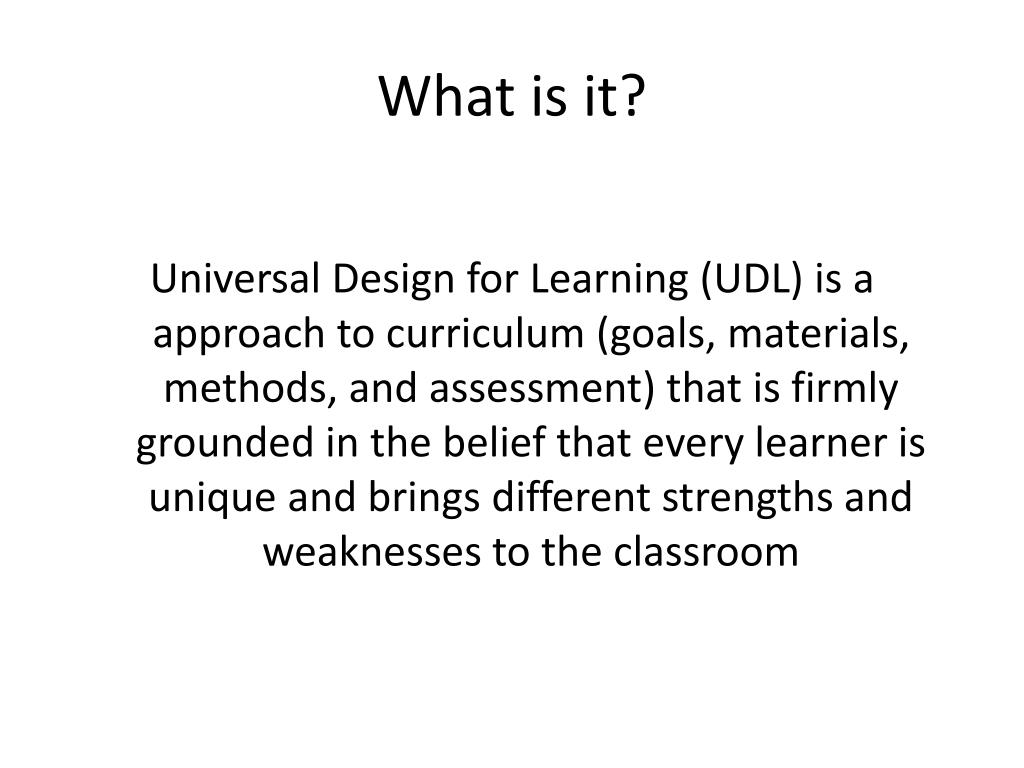 What is it?

Universal Design for Learning (UDL) is a approach to curriculum (goals, materials, methods, and assessment) that is firmly grounded in the belief that every learner is unique and brings different strengths and weaknesses to the classroom